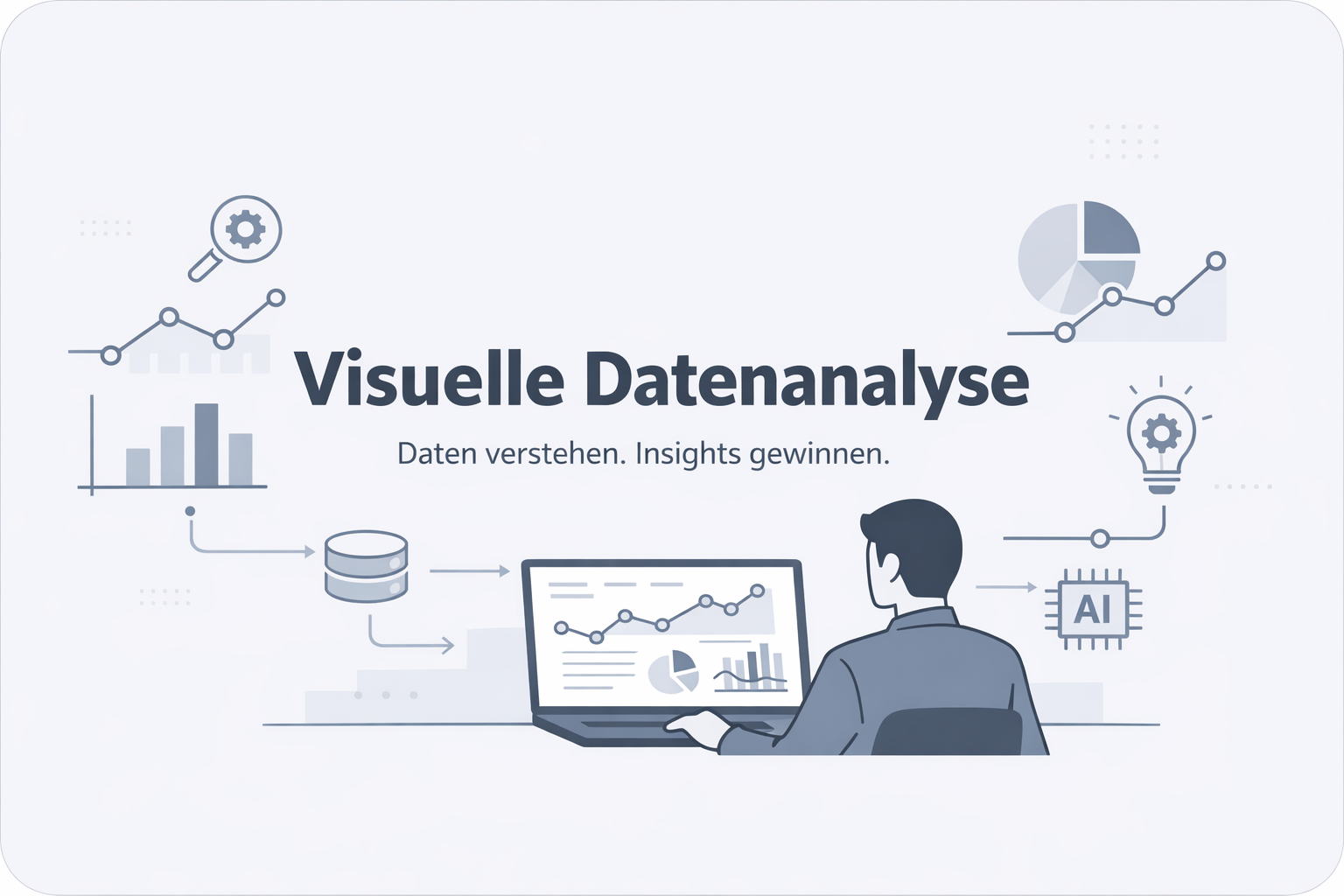 Visuelle Datenanalyse

Daten verstehen. Insights gewinnen.

AI